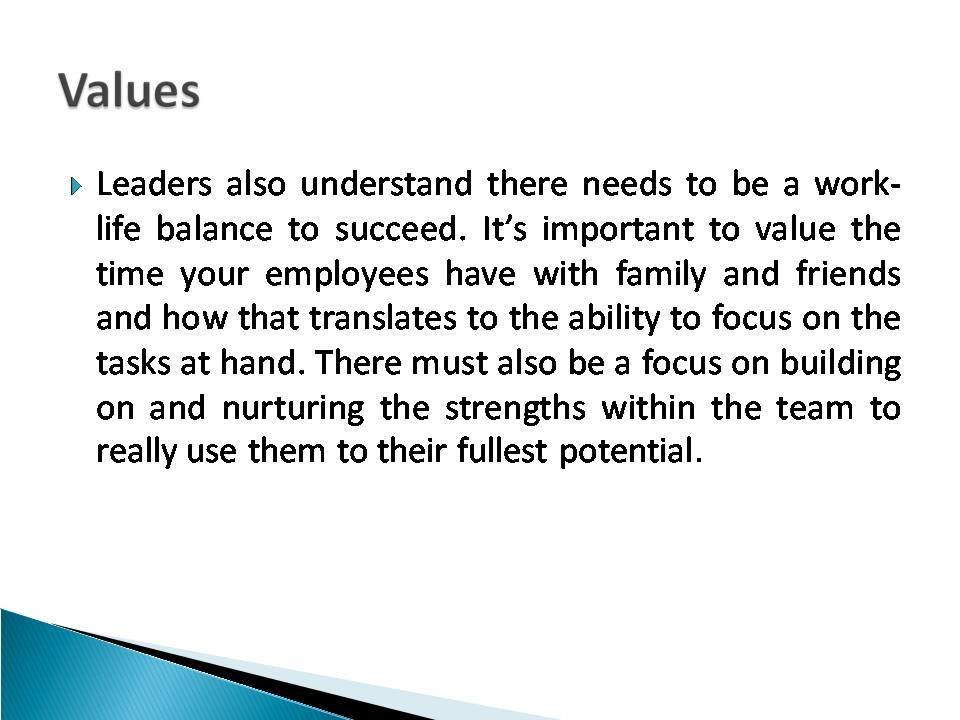 Values

Leaders also understand there needs to be a work-life balance to succeed. It's important to value the time your employees have with family and friends and how that translates to the ability to focus on the tasks at hand. There must also be a focus on building on and nurturing the strengths within the team to really use them to their fullest potential.